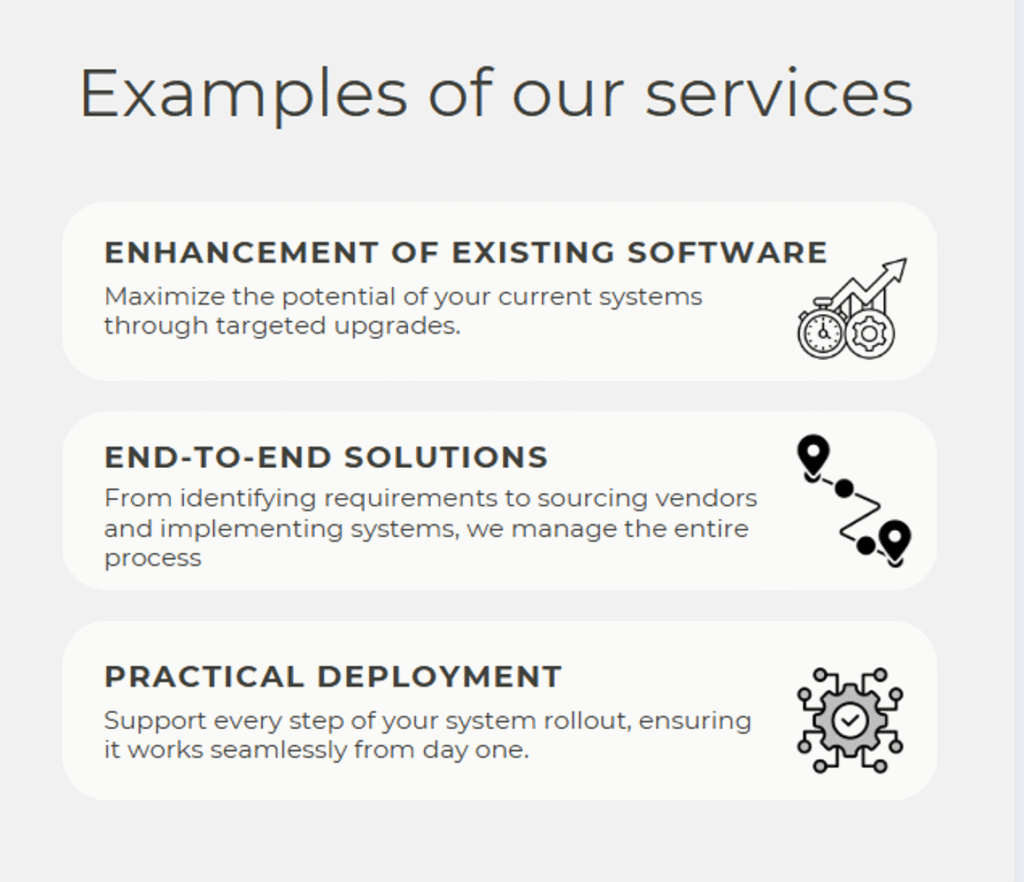 Examples of our services

ENHANCEMENT OF EXISTING SOFTWARE

Maximize the potential of your current systems through targeted upgrades.

END-TO-END SOLUTIONS

From identifying requirements to sourcing vendors and implementing systems, we manage the entire process

PRACTICAL DEPLOYMENT

Support every step of your system rollout, ensuring it works seamlessly from day one.